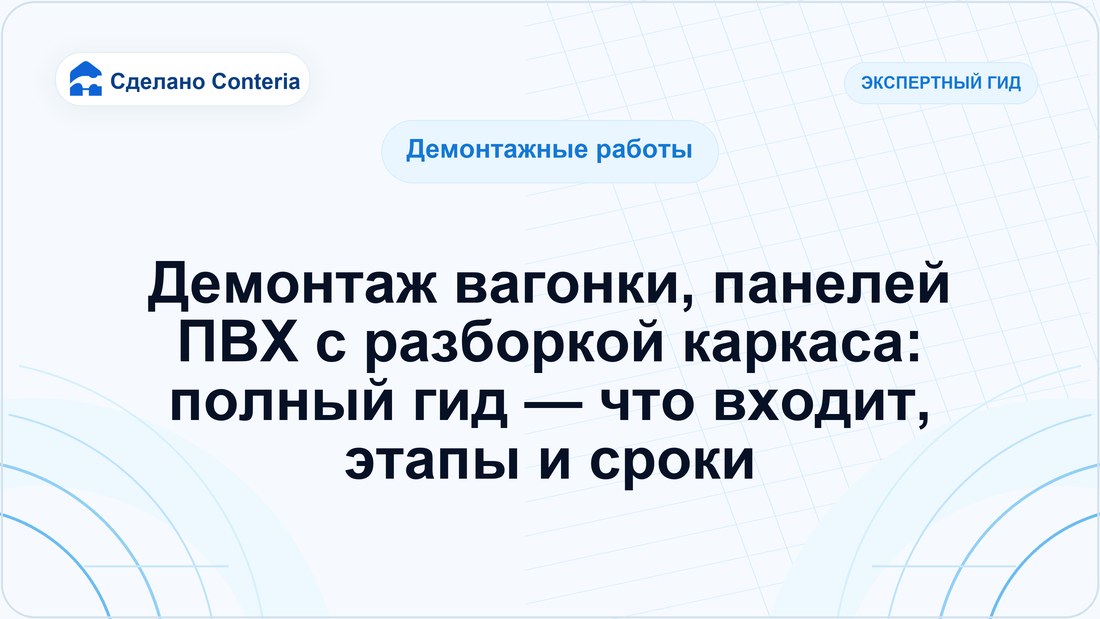 Сделано Conteria

ЭКСПЕРТНЫЙ ГИД

Демонтажные работы

Демонтаж вагонки, панелей ПВХ с разборкой каркаса: полный гид — что входит, этапы и сроки